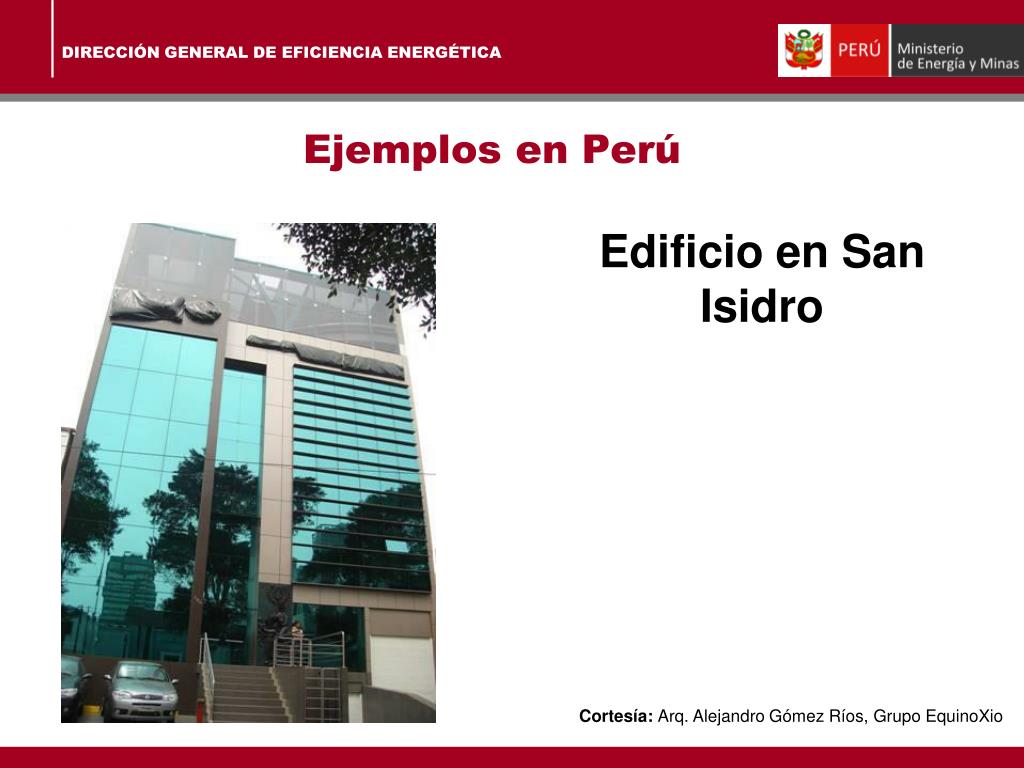 DIRECCIÓN GENERAL DE EFICIENCIA ENERGÉTICA

PERÚ Ministerio de Energía y Minas

Ejemplos en Perú

Edificio en San Isidro

Cortesía: Arq. Alejandro Gómez Ríos, Grupo EquinoXio